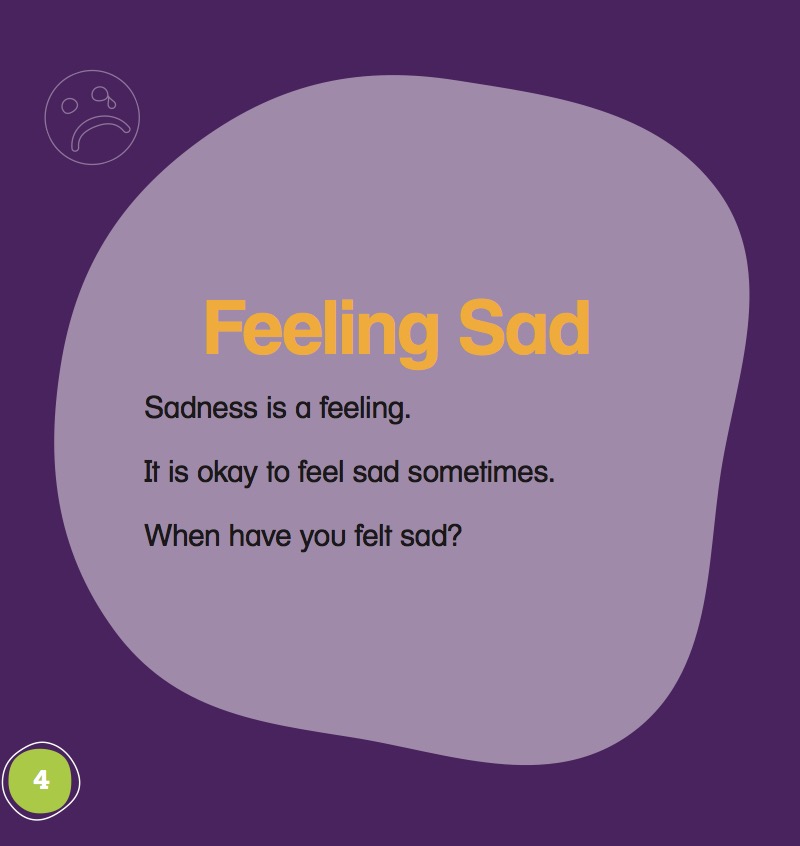 Feeling Sad

Sadness is a feeling.

It is okay to feel sad sometimes.

When have you felt sad?

4